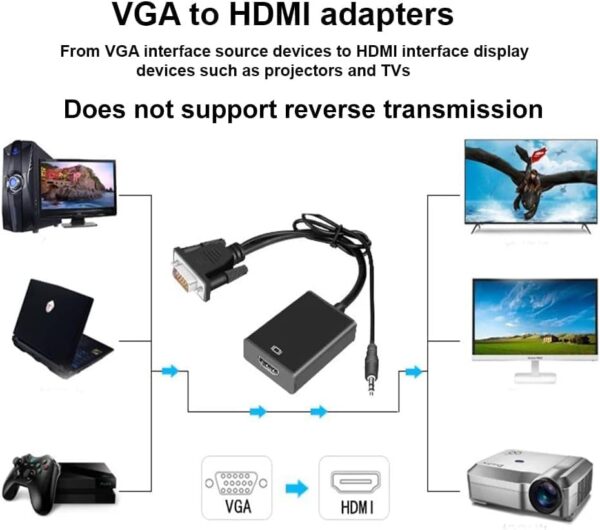 VGA to HDMI adapters

From VGA interface source devices to HDMI interface display devices such as projectors and TVs

Does not support reverse transmission

VGA

HDMI